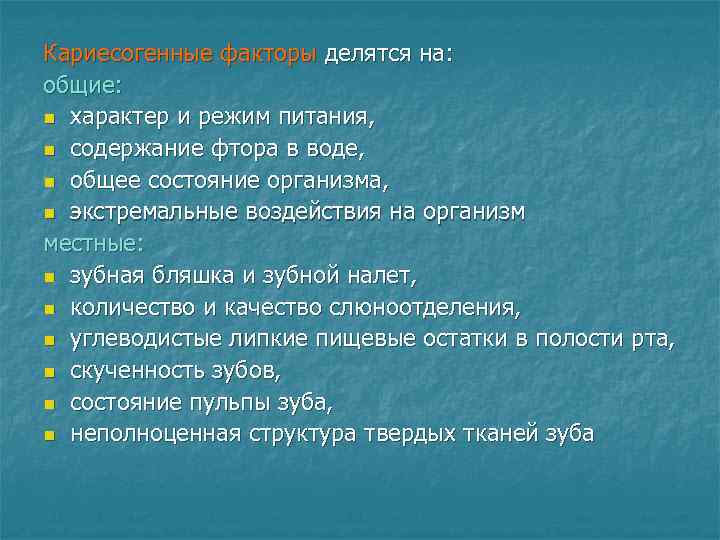 Кариесогенные факторы делятся на:
общие:
- характер и режим питания,
- содержание фтора в воде,
- общее состояние организма,
- экстремальные воздействия на организм

местные:
- зубная бляшка и зубной налет,
- количество и качество слюноотделения,
- углеводистые липкие пищевые остатки в полости рта,
- скученность зубов,
- состояние пульпы зуба,
- неполноценная структура твердых тканей зуба